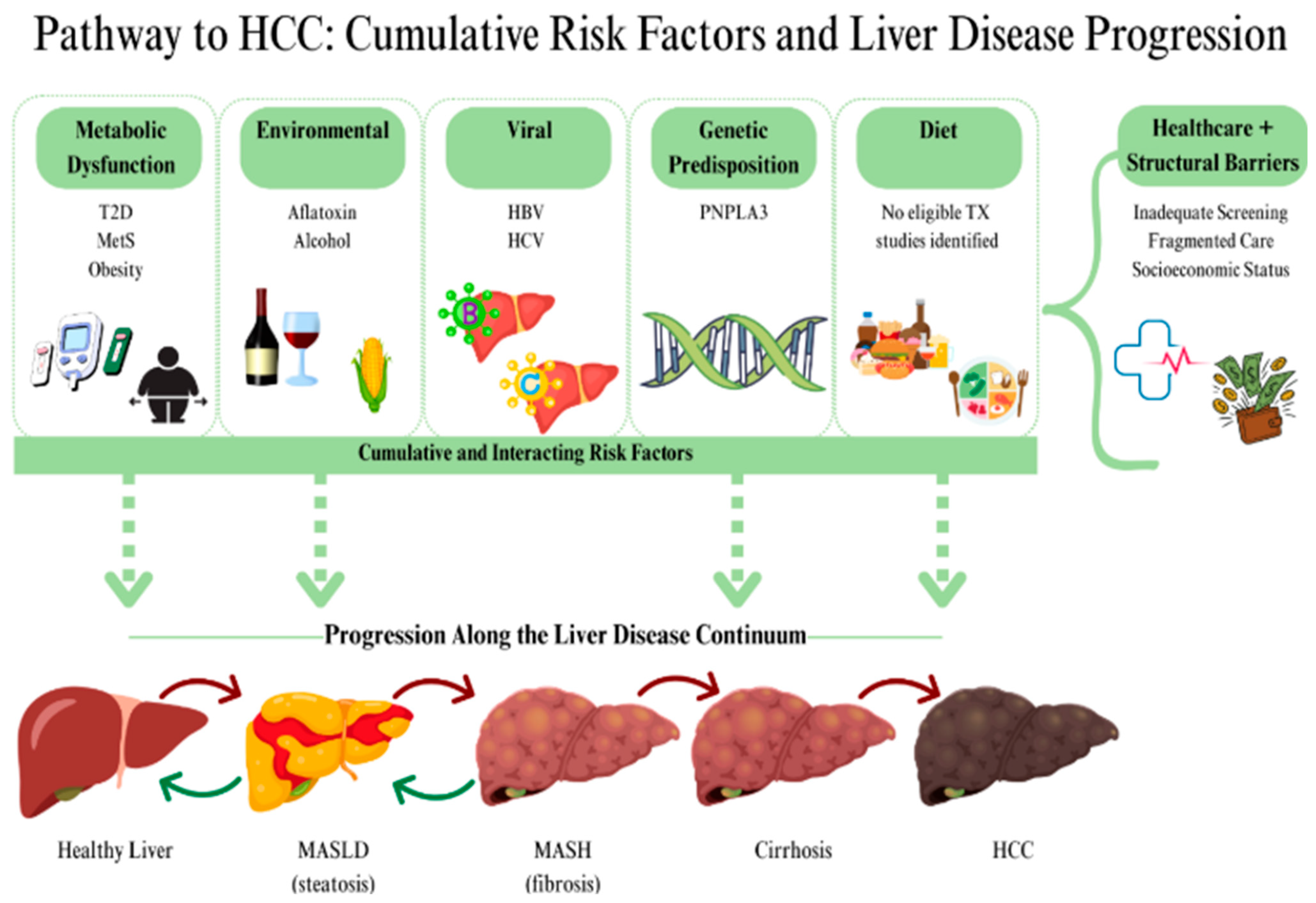 Pathway to HCC: Cumulative Risk Factors and Liver Disease Progression

Metabolic Dysfunction

T2D
MetS
Obesity

Environmental

Aflatoxin
Alcohol

Viral

HBV
HCV

B

C

Genetic Predisposition

PNPLA3

Diet

No eligible TX studies identified

Healthcare + Structural Barriers

Inadequate Screening
Fragmented Care
Socioeconomic Status

Cumulative and Interacting Risk Factors

Progression Along the Liver Disease Continuum

Healthy Liver

MASLD (steatosis)

MASH (fibrosis)

Cirrhosis

HCC